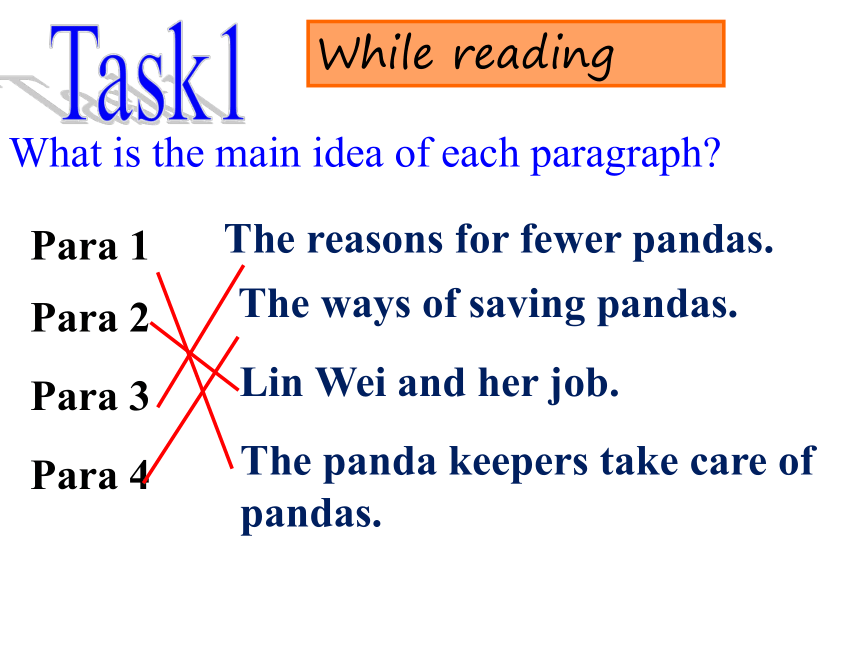 Task1

While reading

What is the main idea of each paragraph?

Para 1

Para 2

Para 3

Para 4

The reasons for fewer pandas.

The ways of saving pandas.

Lin Wei and her job.

The panda keepers take care of pandas.